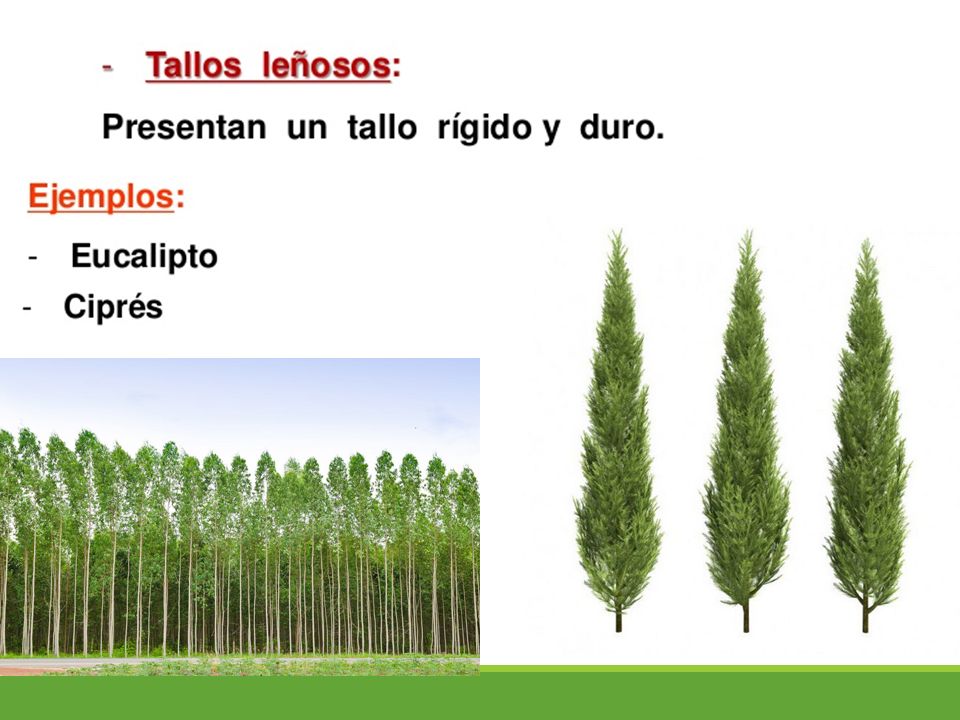 - Tallos leñosos:

Presentan un tallo rígido y duro.

Ejemplos:

- Eucalipto
- Ciprés